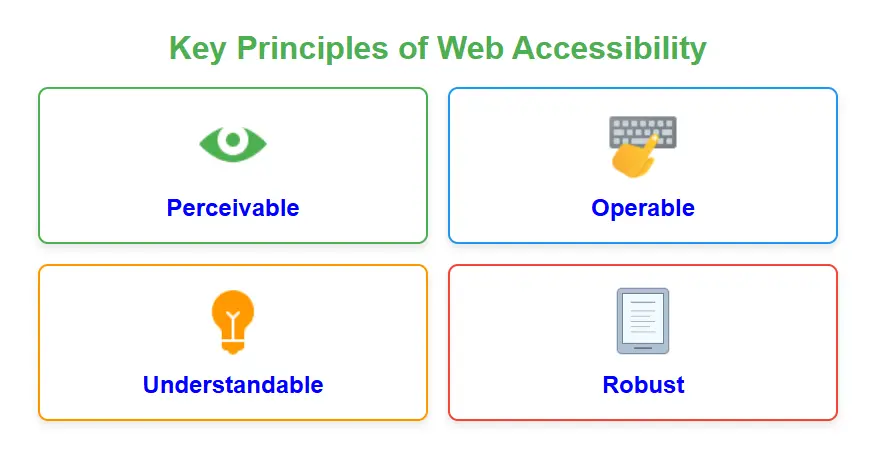 Key Principles of Web Accessibility

Perceivable

Operable

Understandable

Robust